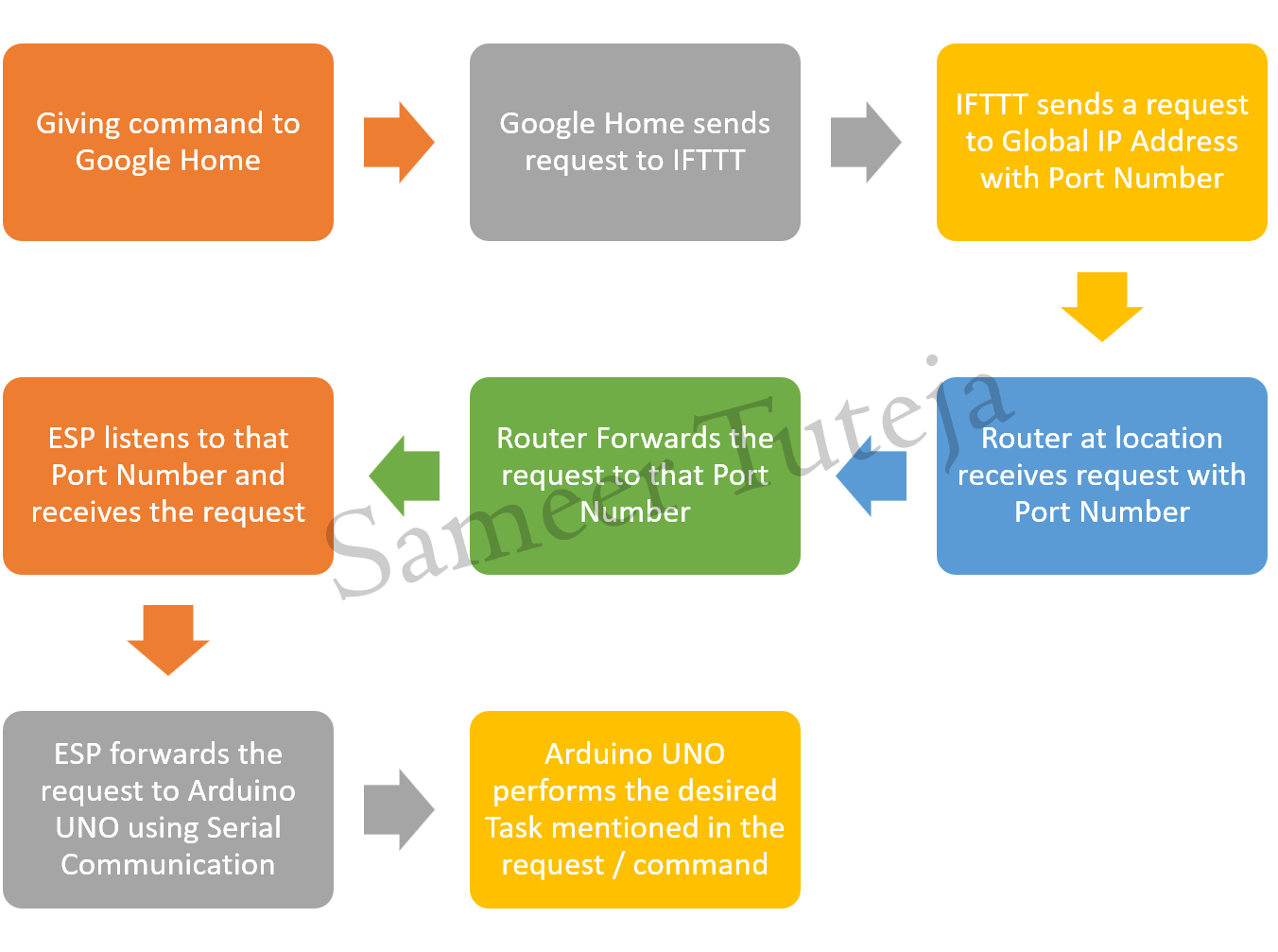 Giving command to Google Home

Google Home sends request to IFTTT

IFTTT sends a request to Global IP Address with Port Number

Router at location receives request with Port Number

Router Forwards the request to that Port Number

ESP listens to that Port Number and receives the request

ESP forwards the request to Arduino UNO using Serial Communication

Arduino UNO performs the desired Task mentioned in the request / command

Sameer Tuteja